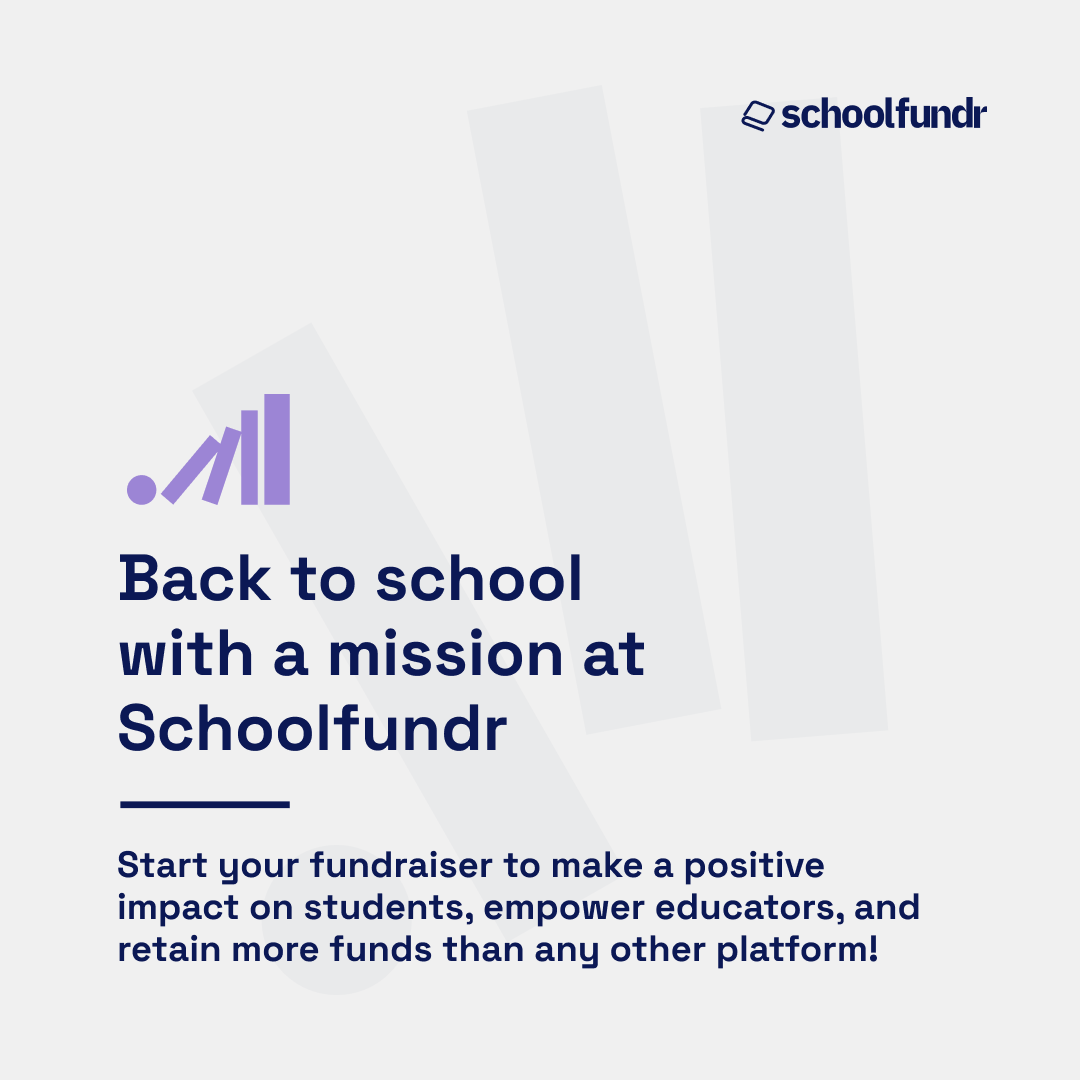 schoolfundr

Back to school with a mission at Schoolfundr

Start your fundraiser to make a positive impact on students, empower educators, and retain more funds than any other platform!